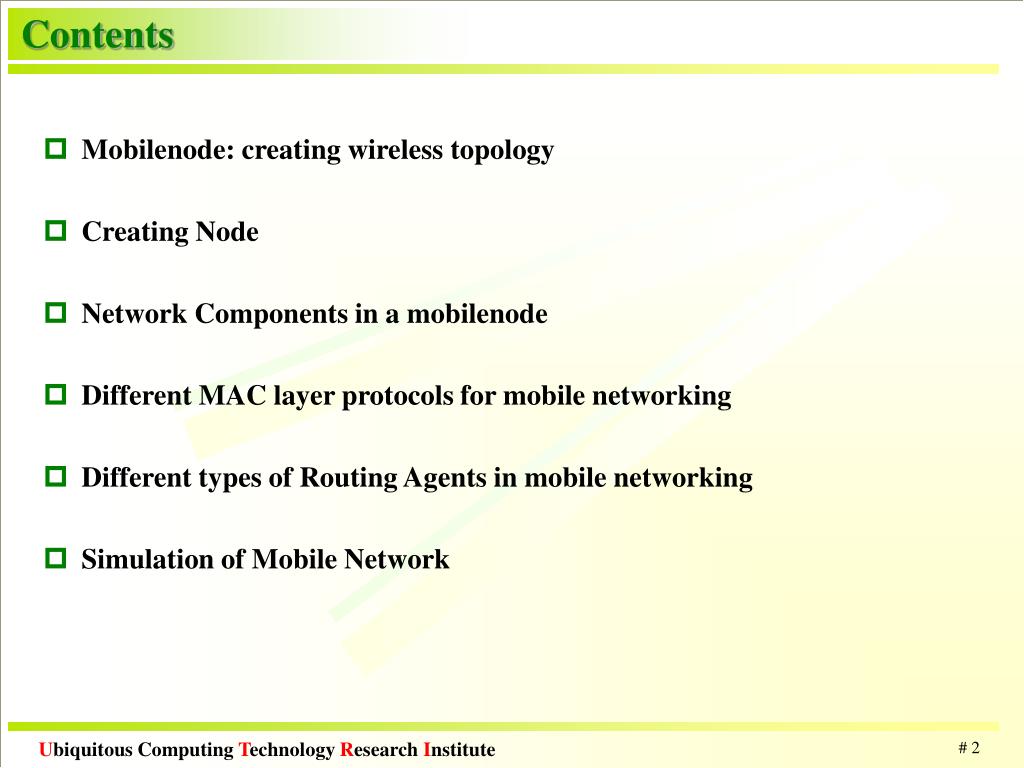 Contents

Mobilenode: creating wireless topology

Creating Node

Network Components in a mobilenode

Different MAC layer protocols for mobile networking

Different types of Routing Agents in mobile networking

Simulation of Mobile Network

Ubiquitous Computing Technology Research Institute

# 2